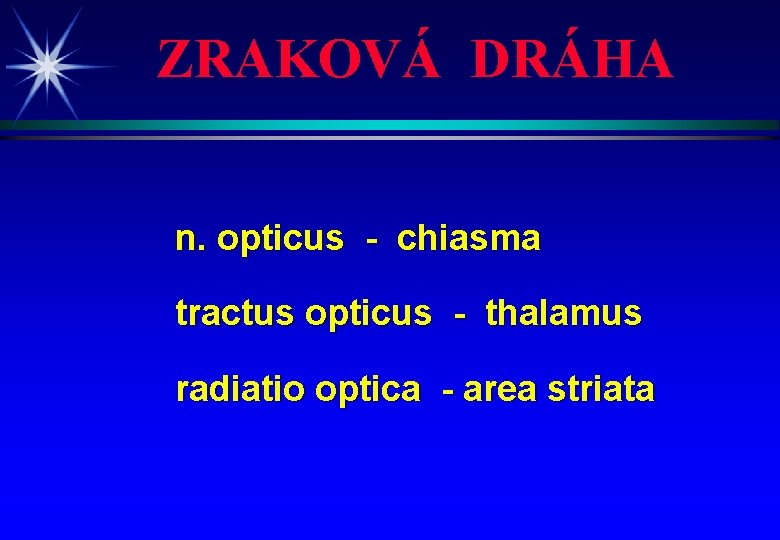 ZRAKOVÁ DRÁHA

n. opticus - chiasma

tractus opticus - thalamus

radiatio optica - area striata